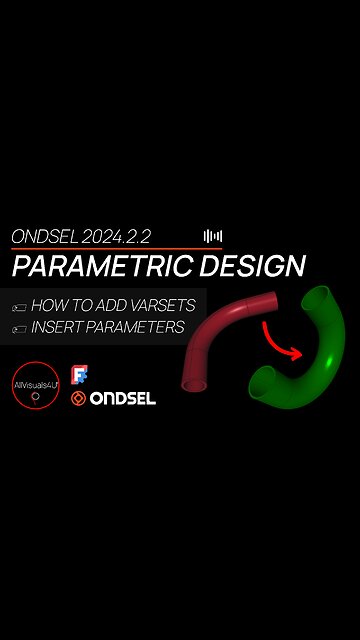 ONDSEL 2024.2.2

PARAMETRIC DESIGN

HOW TO ADD VARSETS

INSERT PARAMETERS

AllVisuals4U

ONDSEL